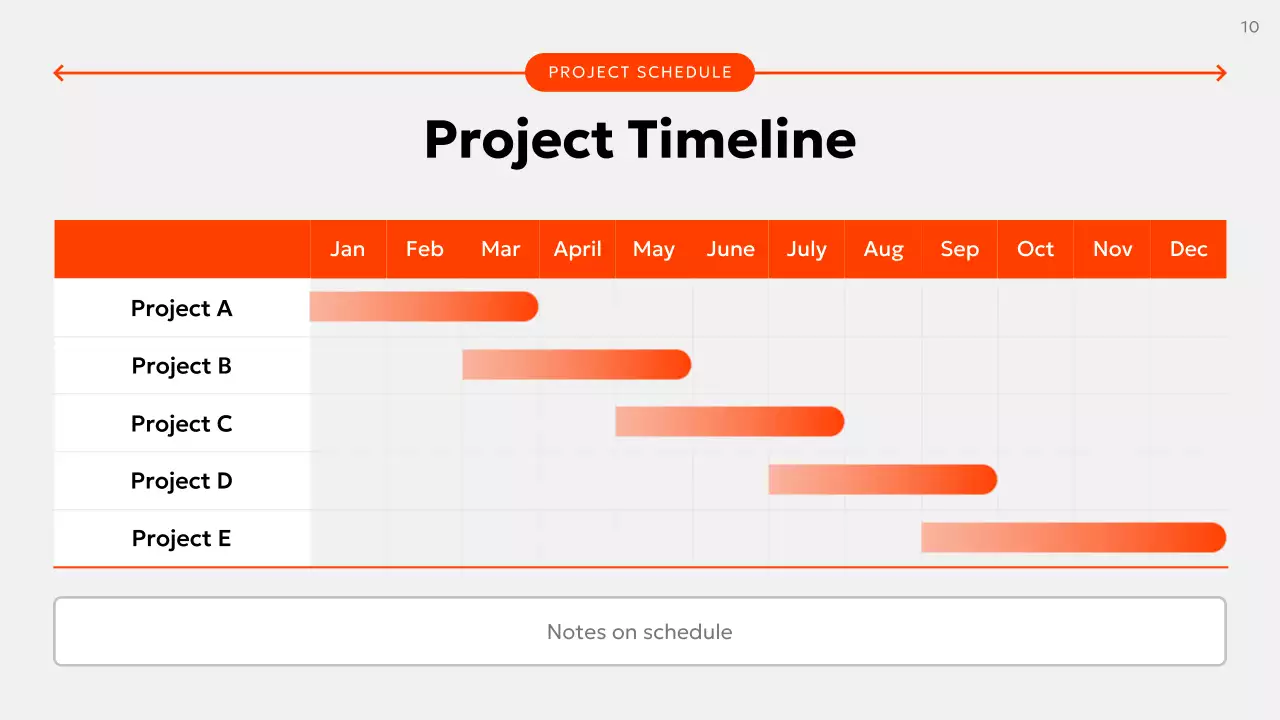 10

PROJECT SCHEDULE

Project Timeline

| | Jan | Feb | Mar | April | May | June | July | Aug | Sep | Oct | Nov | Dec |
|---|---|---|---|---|---|---|---|---|---|---|---|---|
| Project A | | | | | | | | | | | | |
| Project B | | | | | | | | | | | | |
| Project C | | | | | | | | | | | | |
| Project D | | | | | | | | | | | | |
| Project E | | | | | | | | | | | | |

Notes on schedule